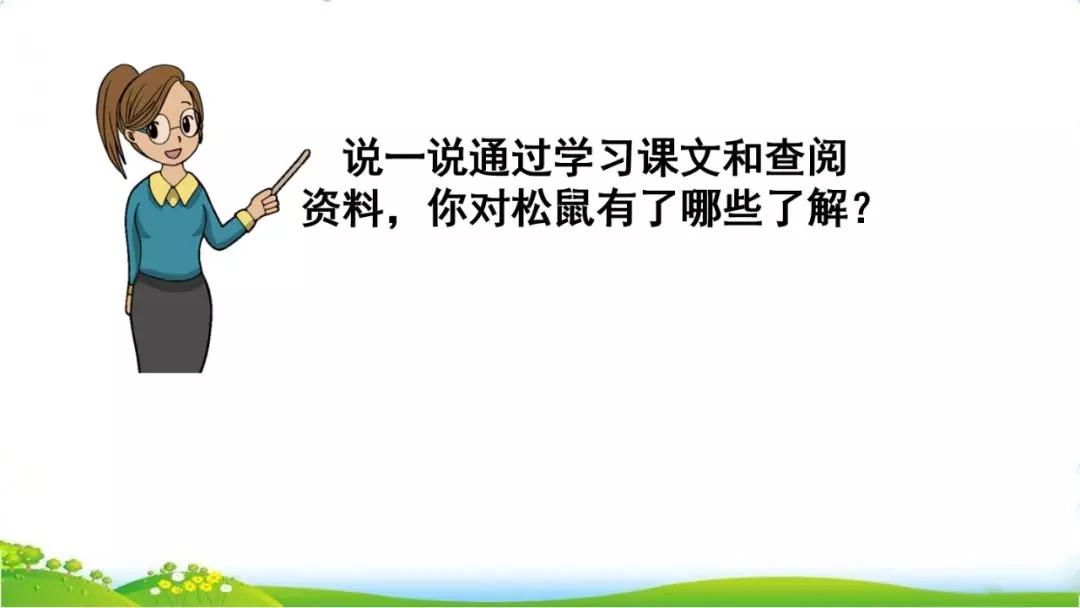 说一说通过学习课文和查阅资料，你对松鼠有了哪些了解？